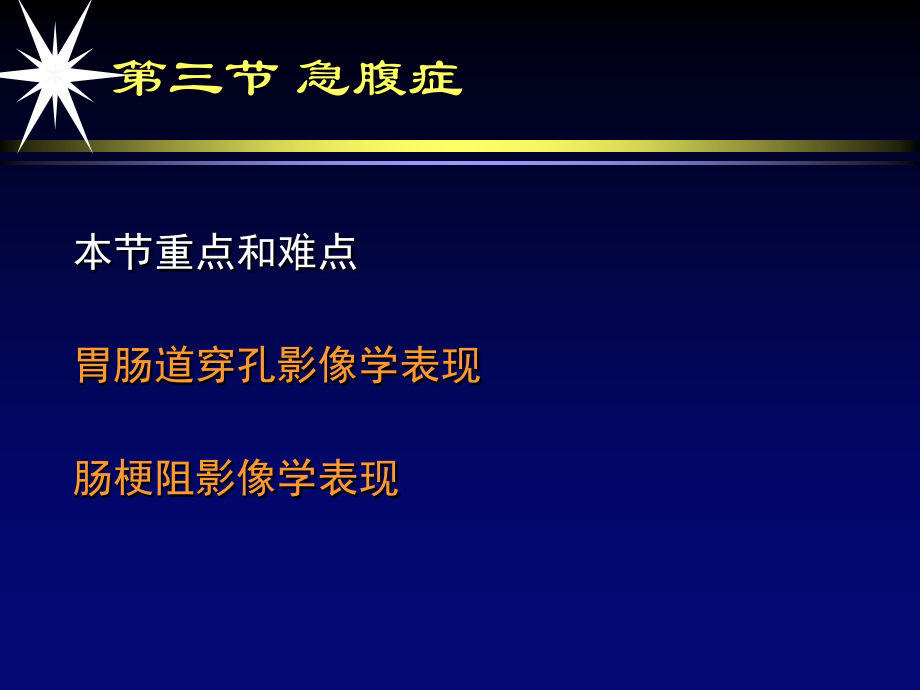 第三节 急腹症

本节重点和难点

胃肠道穿孔影像学表现

肠梗阻影像学表现